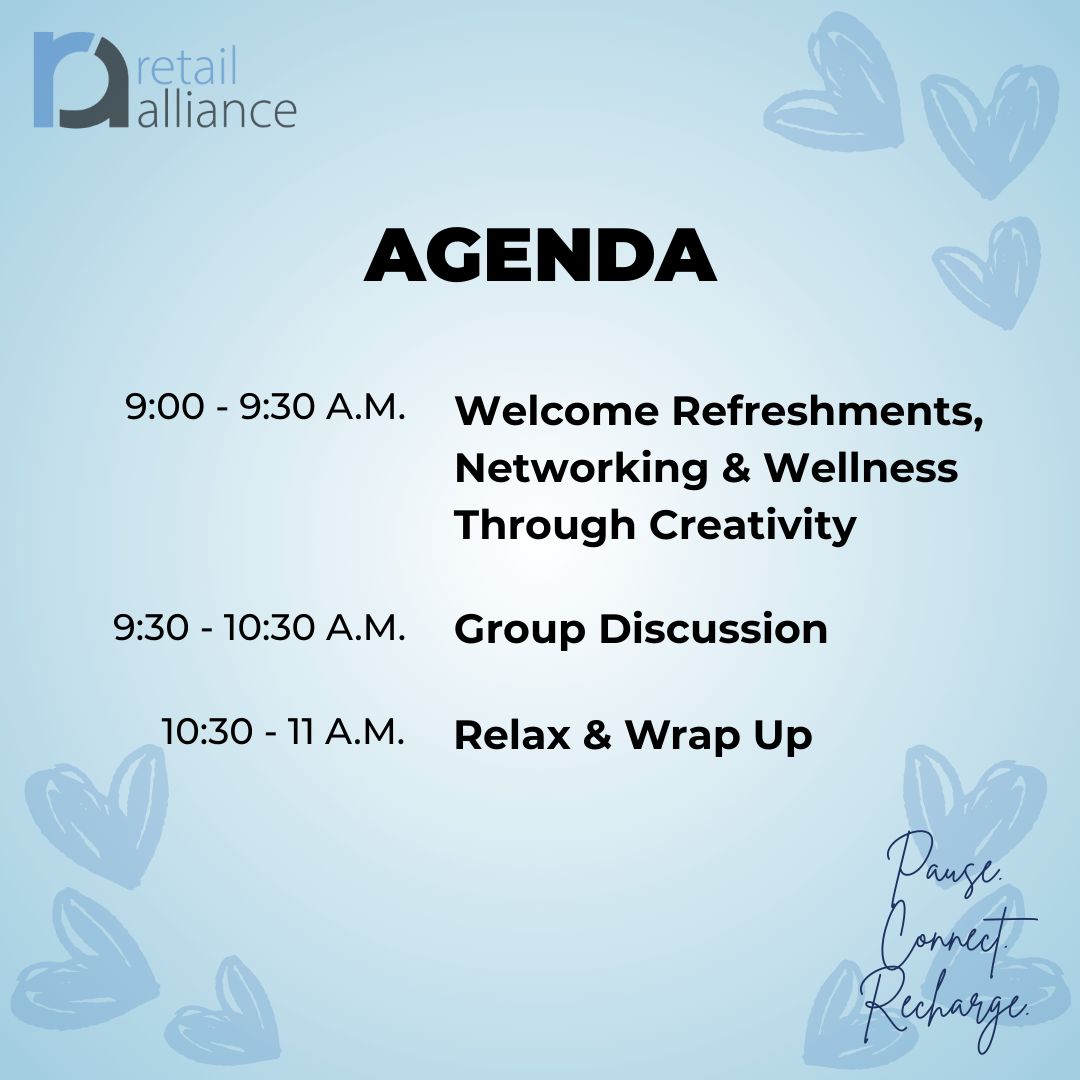 retail alliance

AGENDA

9:00 - 9:30 A.M. Welcome Refreshments, Networking & Wellness Through Creativity

9:30 - 10:30 A.M. Group Discussion

10:30 - 11 A.M. Relax & Wrap Up

Pause. Connect. Recharge.